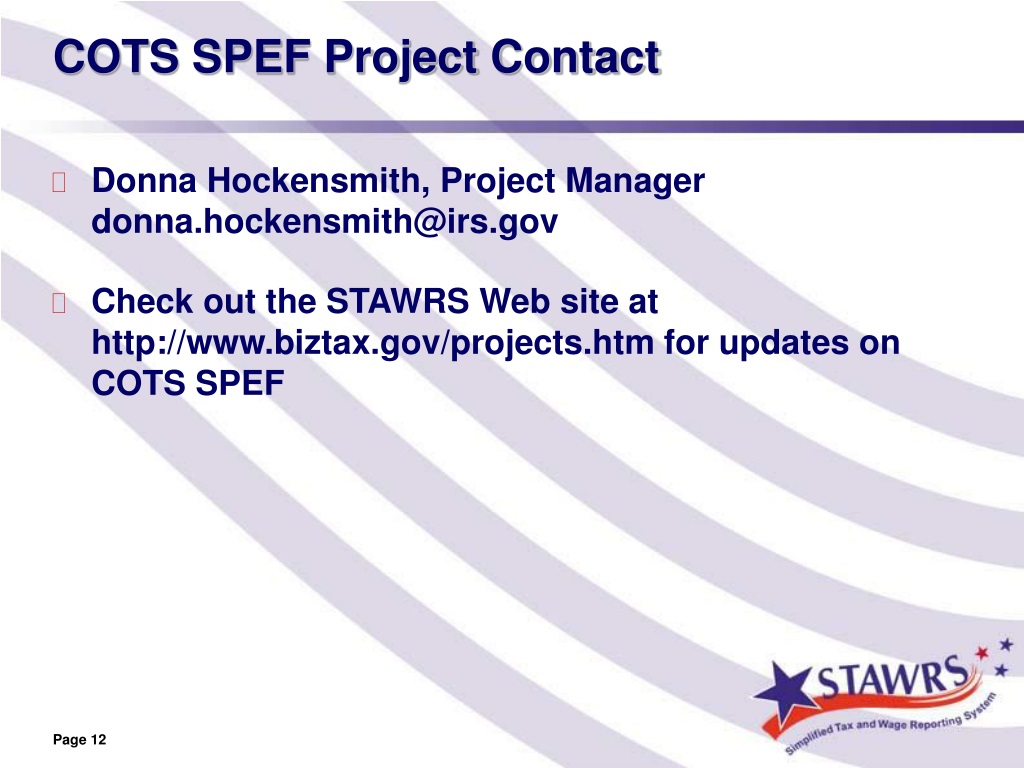 COTS SPEF Project Contact

Donna Hockensmith, Project Manager donna.hockensmith@irs.gov

Check out the STAWRS Web site at http://www.biztax.gov/projects.htm for updates on COTS SPEF

STAWRS
Simplified Tax and Wage Reporting System

Page 12